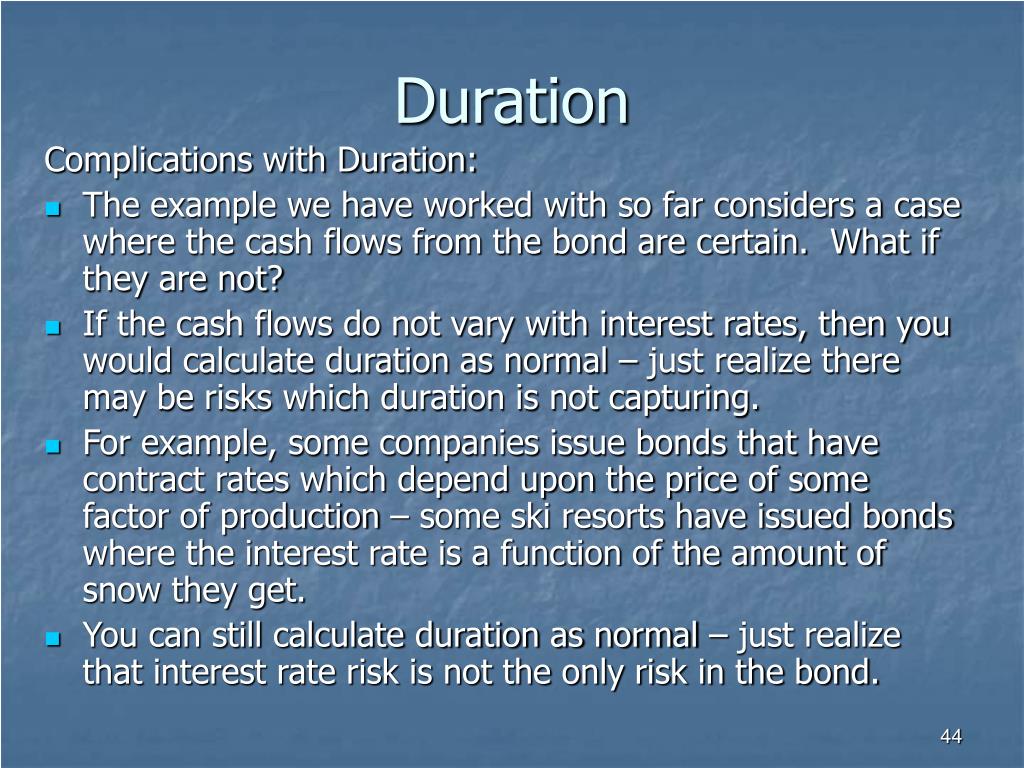 Duration

Complications with Duration:

- The example we have worked with so far considers a case where the cash flows from the bond are certain. What if they are not?
- If the cash flows do not vary with interest rates, then you would calculate duration as normal – just realize there may be risks which duration is not capturing.
- For example, some companies issue bonds that have contract rates which depend upon the price of some factor of production – some ski resorts have issued bonds where the interest rate is a function of the amount of snow they get.
- You can still calculate duration as normal – just realize that interest rate risk is not the only risk in the bond.

44